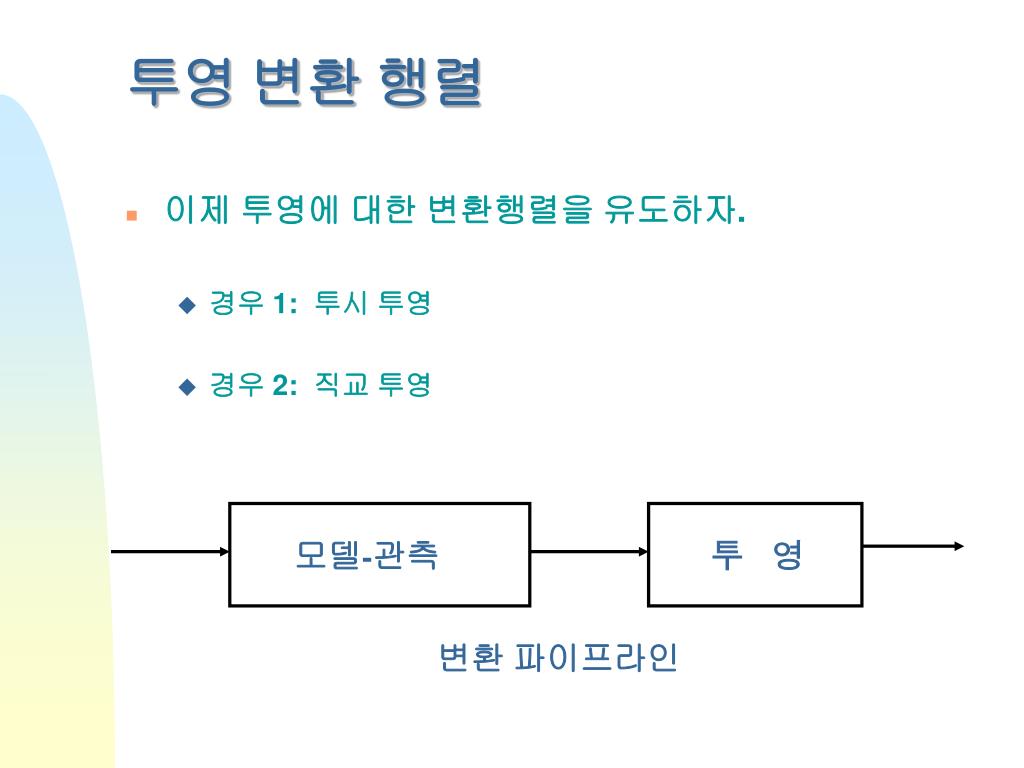 투영 변환 행렬

이제 투영에 대한 변환행렬을 유도하자.

경우 1: 투시 투영

경우 2: 직교 투영

모델-관측

투 영

변환 파이프라인